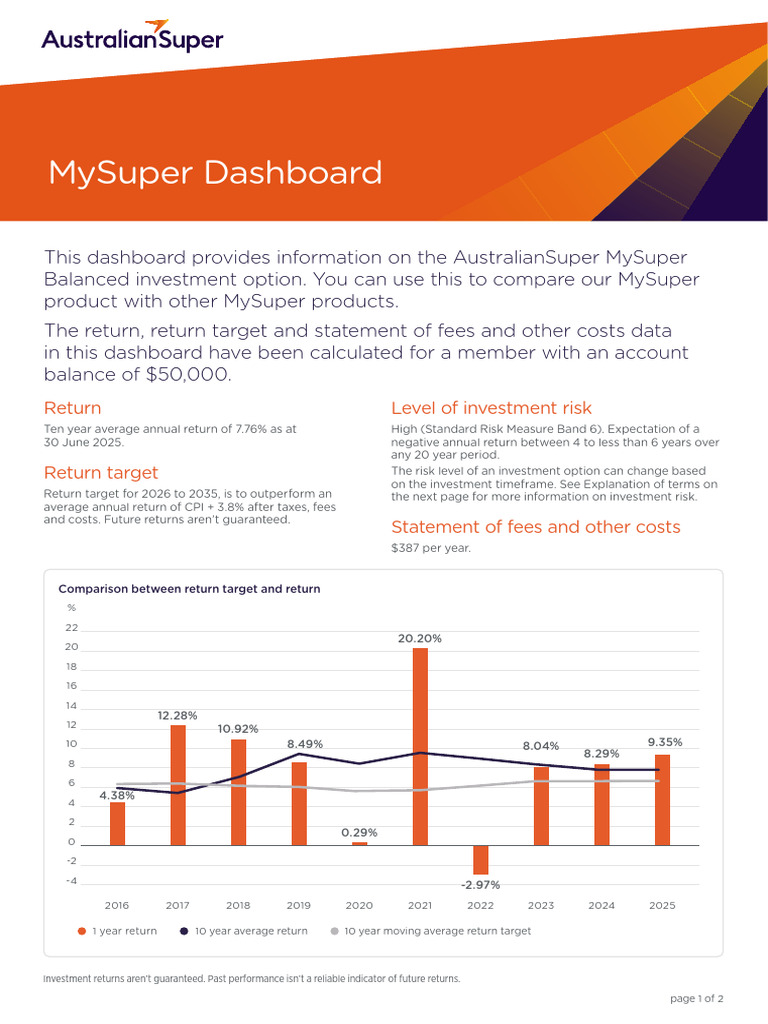 AustralianSuper

MySuper Dashboard

This dashboard provides information on the AustralianSuper MySuper Balanced investment option. You can use this to compare our MySuper product with other MySuper products.

The return, return target and statement of fees and other costs data in this dashboard have been calculated for a member with an account balance of $50,000.

Return

Ten year average annual return of 7.76% as at 30 June 2025.

Return target

Return target for 2026 to 2035, is to outperform an average annual return of CPI + 3.8% after taxes, fees and costs. Future returns aren't guaranteed.

Level of investment risk

High (Standard Risk Measure Band 6). Expectation of a negative annual return between 4 to less than 6 years over any 20 year period.

The risk level of an investment option can change based on the investment timeframe. See Explanation of terms on the next page for more information on investment risk.

Statement of fees and other costs

$387 per year.

Comparison between return target and return

%

22
20
18
16
14
12
10
8
6
4
2
0
-2
-4

4.38%
12.28%
10.92%
8.49%
0.29%
20.20%
-2.97%
8.04%
8.29%
9.35%

2016 2017 2018 2019 2020 2021 2022 2023 2024 2025

1 year return
10 year average return
10 year moving average return target

Investment returns aren't guaranteed. Past performance isn't a reliable indicator of future returns.

page 1 of 2